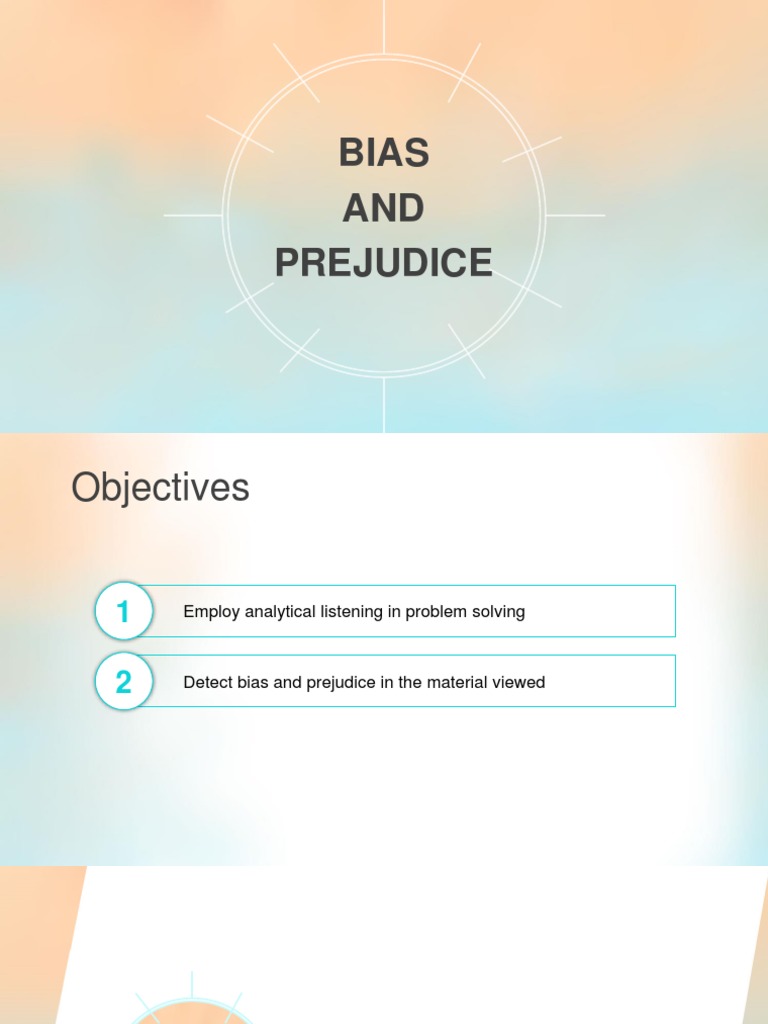 BIAS
AND
PREJUDICE

Objectives

1 Employ analytical listening in problem solving

2 Detect bias and prejudice in the material viewed